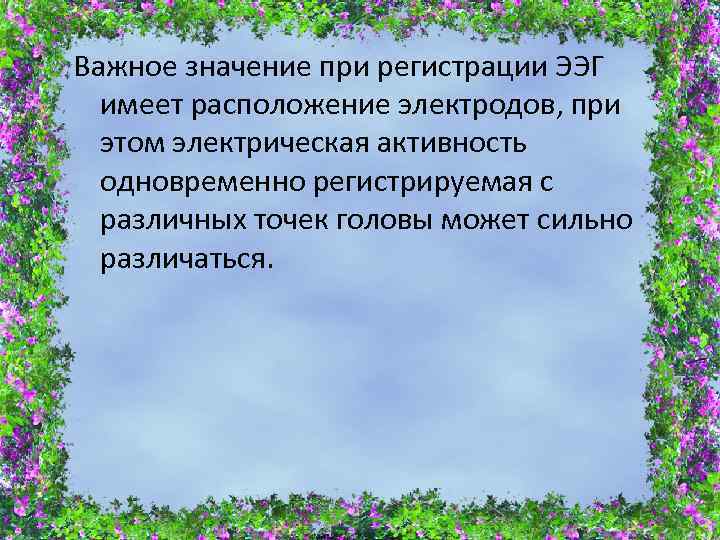 Важное значение при регистрации ЭЭГ имеет расположение электродов, при этом электрическая активность одновременно регистрируемая с различных точек головы может сильно различаться.